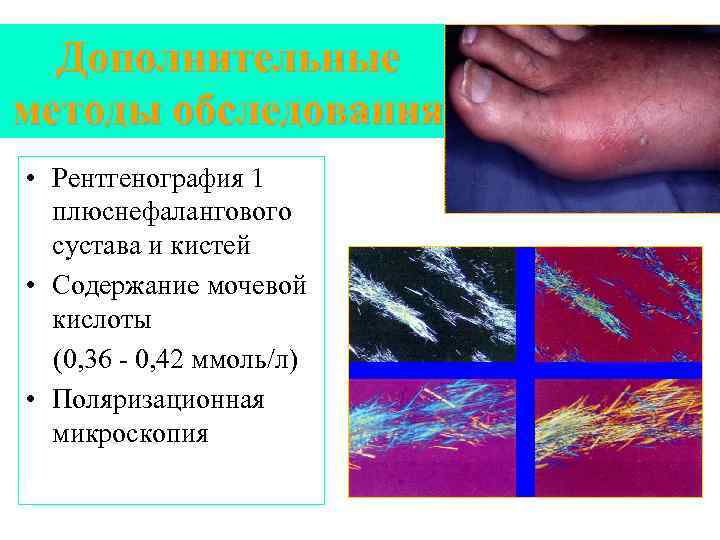 Дополнительные методы обследования

• Рентгенография 1 плюснефалангового сустава и кистей
• Содержание мочевой кислоты
(0,36 - 0,42 ммоль/л)
• Поляризационная микроскопия